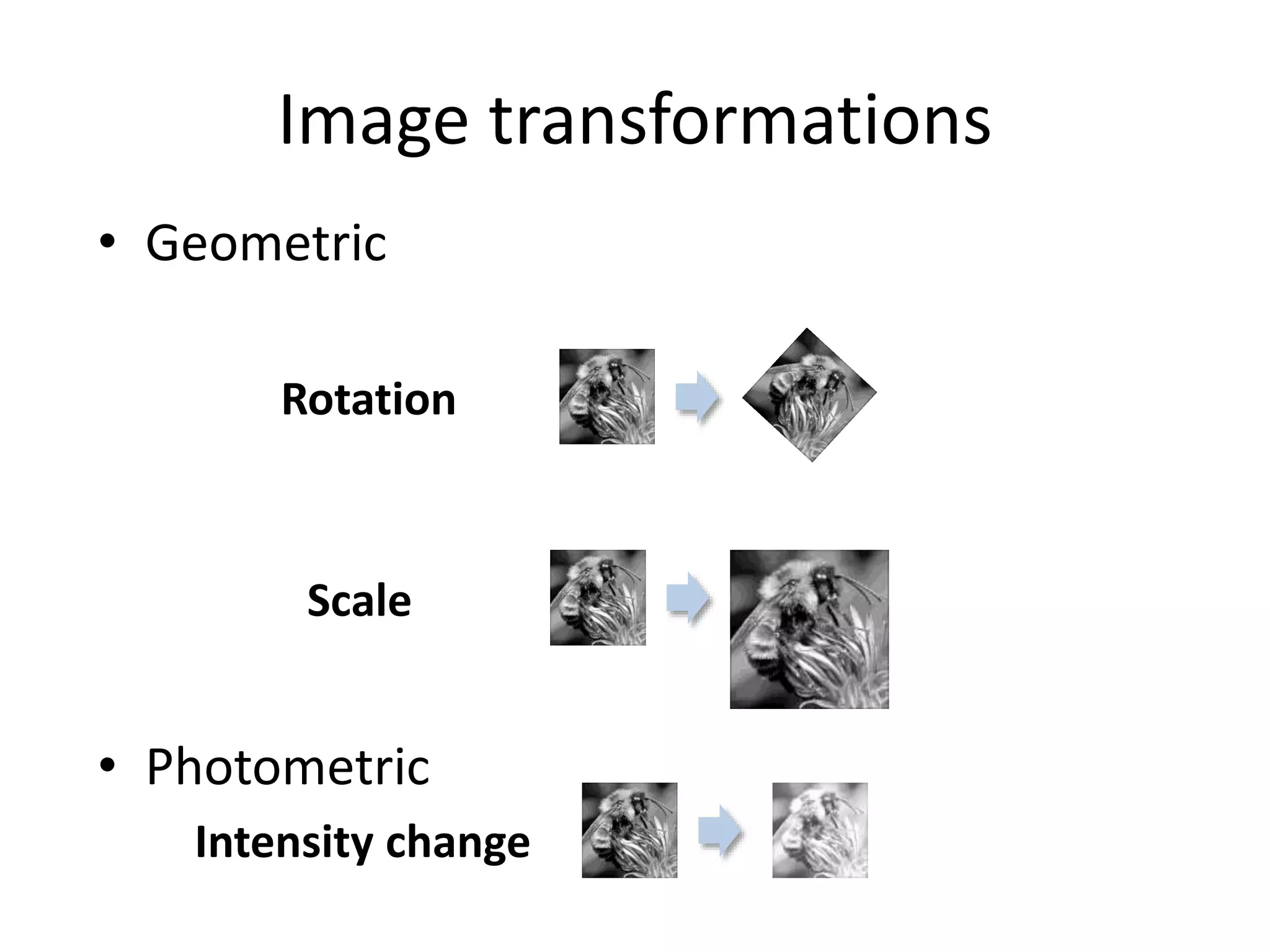 Image transformations

• Geometric

Rotation

Scale

• Photometric

Intensity change